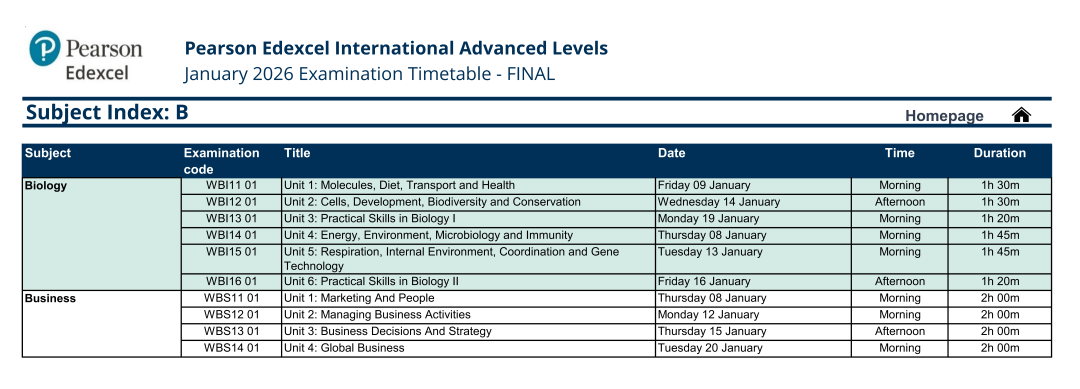 Pearson Edexcel

Pearson Edexcel International Advanced Levels
January 2026 Examination Timetable - FINAL

Subject Index: B

Homepage

| Subject | Examination code | Title | Date | Time | Duration |
|---|---|---|---|---|---|
| Biology | WBI11 01 | Unit 1: Molecules, Diet, Transport and Health | Friday 09 January | Morning | 1h 30m |
| | WBI12 01 | Unit 2: Cells, Development, Biodiversity and Conservation | Wednesday 14 January | Afternoon | 1h 30m |
| | WBI13 01 | Unit 3: Practical Skills in Biology I | Monday 19 January | Morning | 1h 20m |
| | WBI14 01 | Unit 4: Energy, Environment, Microbiology and Immunity | Thursday 08 January | Morning | 1h 45m |
| | WBI15 01 | Unit 5: Respiration, Internal Environment, Coordination and Gene Technology | Tuesday 13 January | Morning | 1h 45m |
| | WBI16 01 | Unit 6: Practical Skills in Biology II | Friday 16 January | Afternoon | 1h 20m |
| Business | WBS11 01 | Unit 1: Marketing And People | Thursday 08 January | Morning | 2h 00m |
| | WBS12 01 | Unit 2: Managing Business Activities | Monday 12 January | Morning | 2h 00m |
| | WBS13 01 | Unit 3: Business Decisions And Strategy | Thursday 15 January | Afternoon | 2h 00m |
| | WBS14 01 | Unit 4: Global Business | Tuesday 20 January | Morning | 2h 00m |